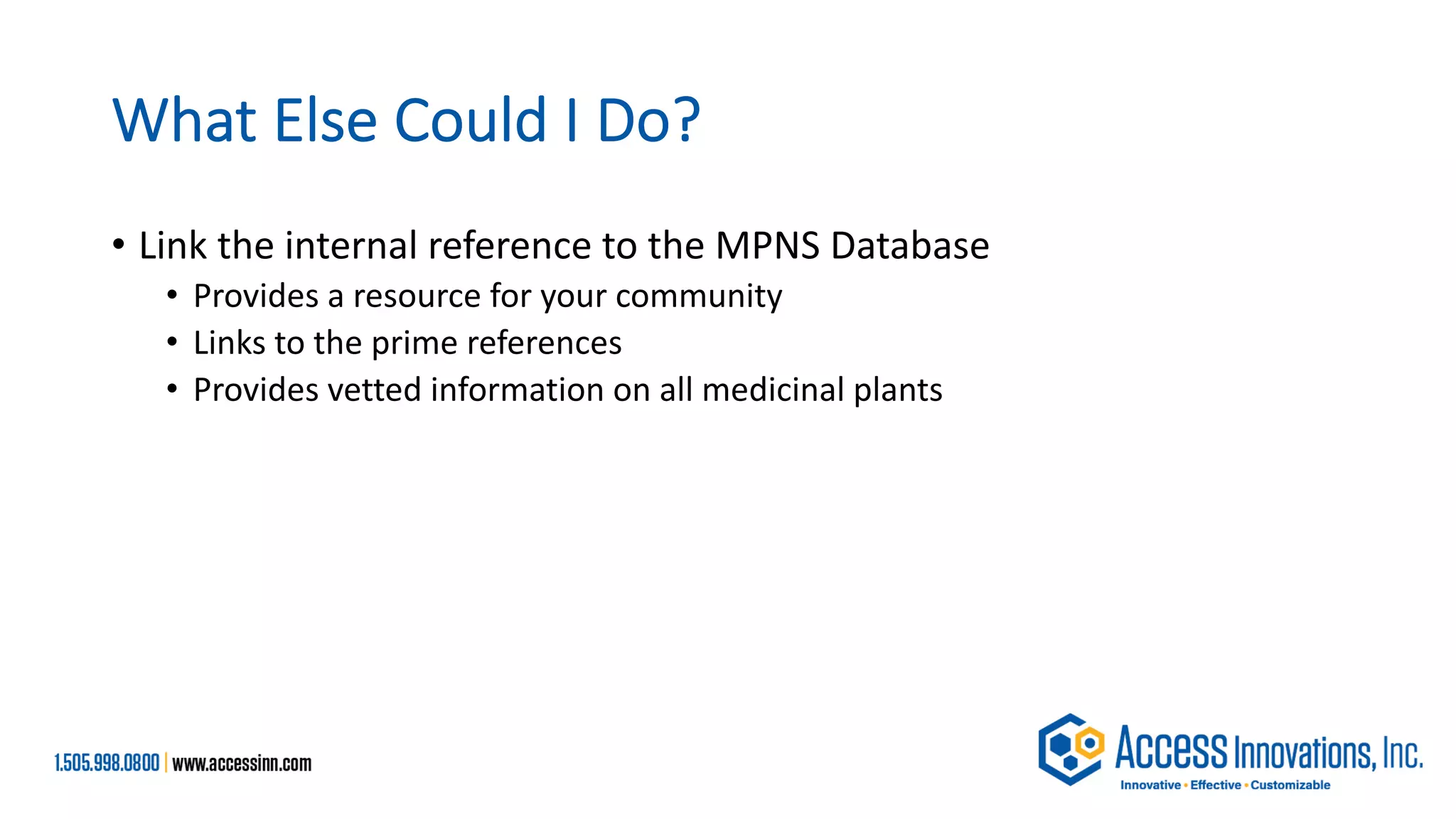 What Else Could I Do?

• Link the internal reference to the MPNS Database
  • Provides a resource for your community
  • Links to the prime references
  • Provides vetted information on all medicinal plants

1.505.998.0800 | www.accessinn.com

ACCESS Innovations, Inc.
Innovative • Effective • Customizable